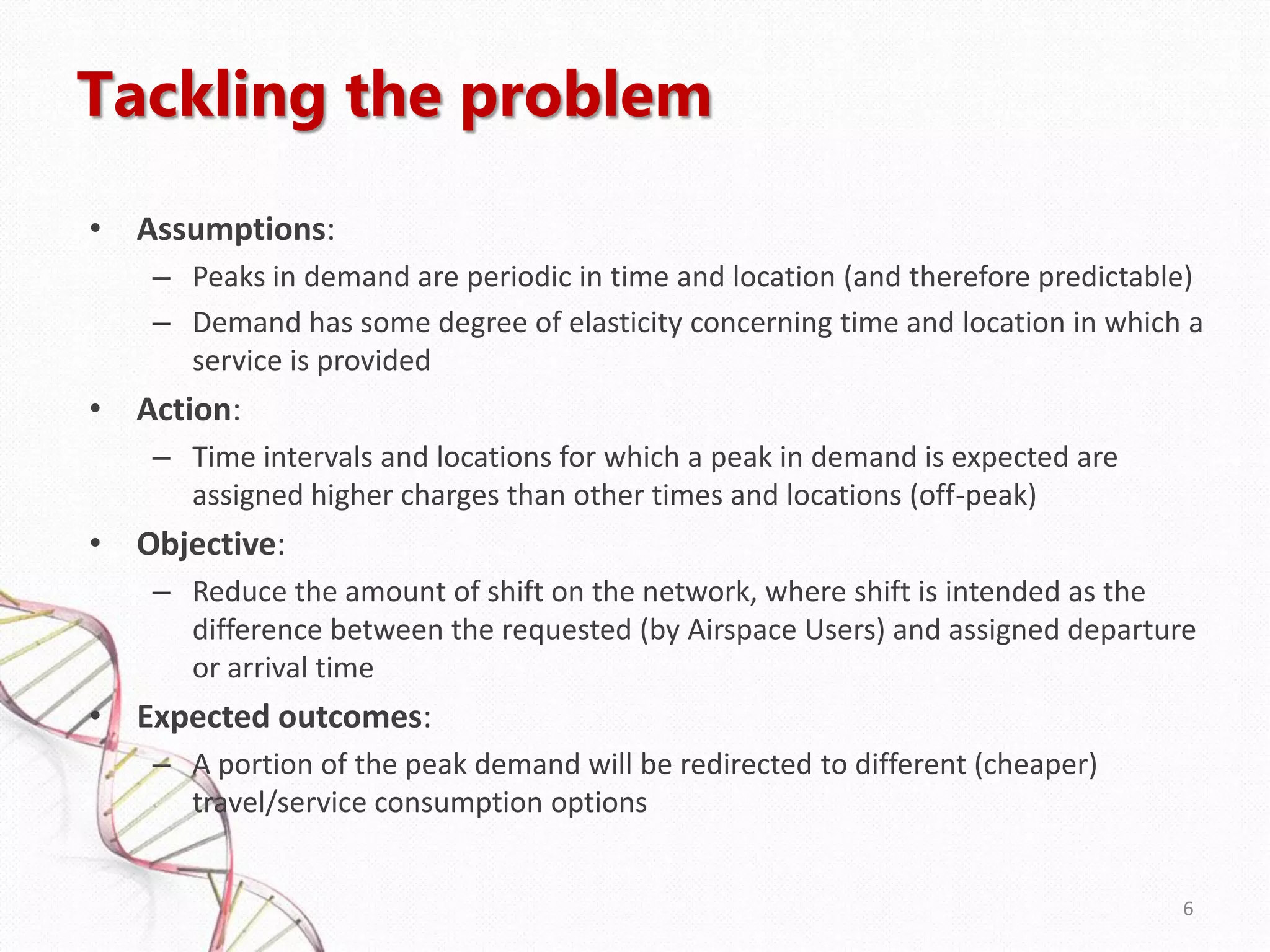 Tackling the problem

• Assumptions:
– Peaks in demand are periodic in time and location (and therefore predictable)
– Demand has some degree of elasticity concerning time and location in which a service is provided

• Action:
– Time intervals and locations for which a peak in demand is expected are assigned higher charges than other times and locations (off-peak)

• Objective:
– Reduce the amount of shift on the network, where shift is intended as the difference between the requested (by Airspace Users) and assigned departure or arrival time

• Expected outcomes:
– A portion of the peak demand will be redirected to different (cheaper) travel/service consumption options

6